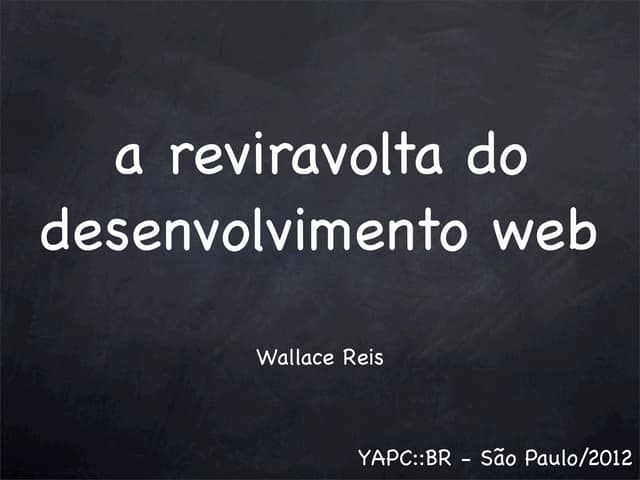 a reviravolta do desenvolvimento web

Wallace Reis

YAPC::BR - São Paulo/2012